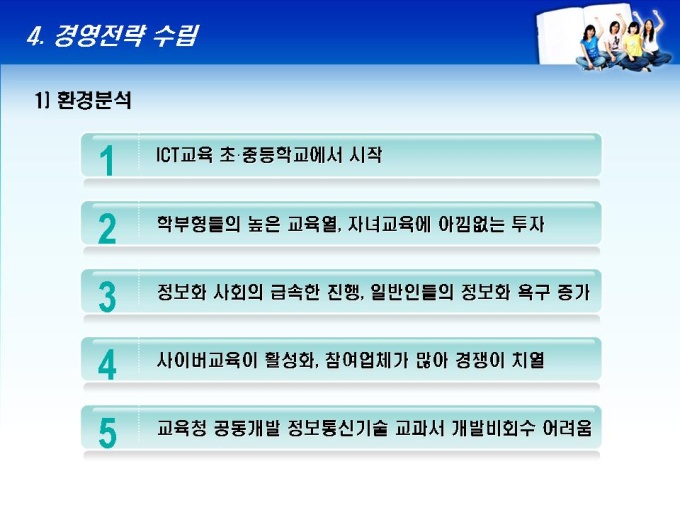 4. 경영전략 수립

1) 환경분석

1 ICT교육 초·중등학교에서 시작

2 학부형들의 높은 교육열, 자녀교육에 아낌없는 투자

3 정보화 사회의 급속한 진행, 일반인들의 정보화 욕구 증가

4 사이버교육이 활성화, 참여업체가 많아 경쟁이 치열

5 교육청 공동개발 정보통신기술 교과서 개발비회수 어려움